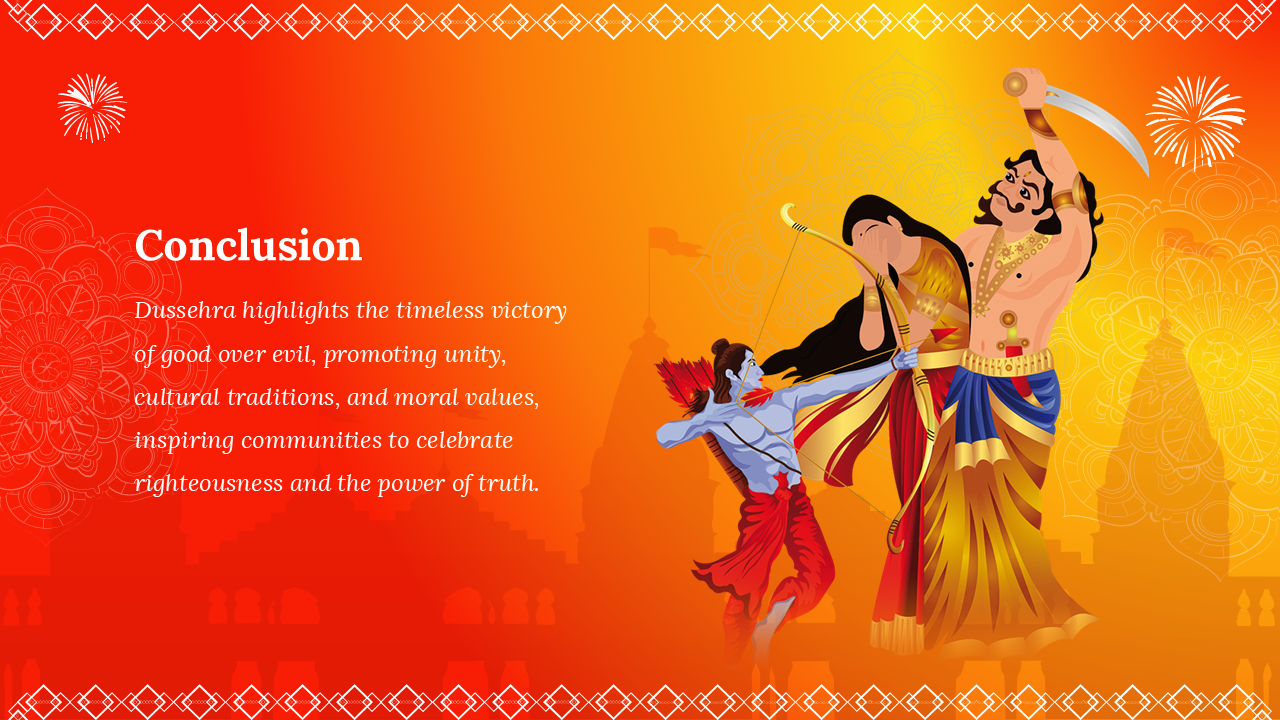 Conclusion

Dussehra highlights the timeless victory of good over evil, promoting unity, cultural traditions, and moral values, inspiring communities to celebrate righteousness and the power of truth.